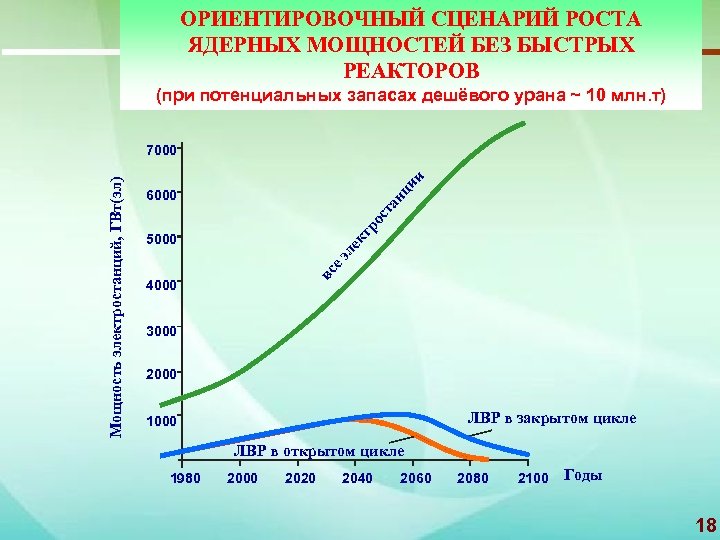 ОРИЕНТИРОВОЧНЫЙ СЦЕНАРИЙ РОСТА ЯДЕРНЫХ МОЩНОСТЕЙ БЕЗ БЫСТРЫХ РЕАКТОРОВ
(при потенциальных запасах дешёвого урана ~ 10 млн.т)

Мощность электростанций, ГВт(эл)

7000
6000
5000
4000
3000
2000
1000

все электростанции

ЛВР в закрытом цикле

ЛВР в открытом цикле

1980
2000
2020
2040
2060
2080
2100
Годы

18